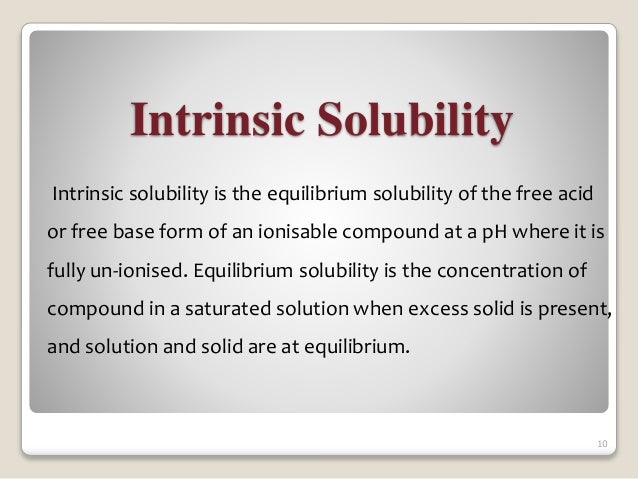 Intrinsic Solubility

Intrinsic solubility is the equilibrium solubility of the free acid or free base form of an ionisable compound at a pH where it is fully un-ionised. Equilibrium solubility is the concentration of compound in a saturated solution when excess solid is present, and solution and solid are at equilibrium.

10